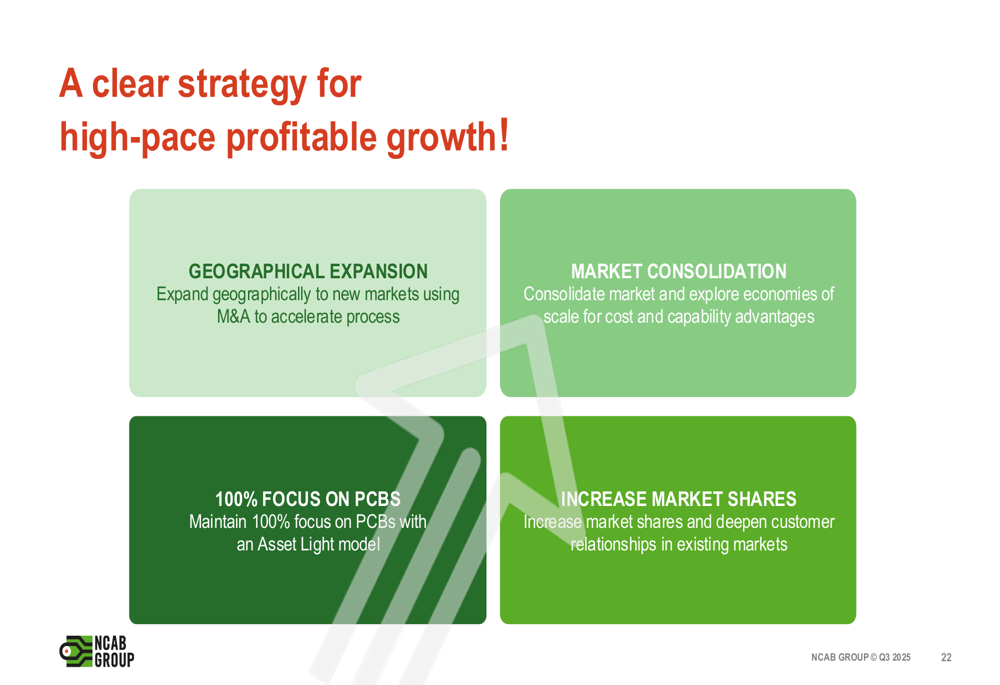 A clear strategy for high-pace profitable growth!

GEOGRAPHICAL EXPANSION
Expand geographically to new markets using M&A to accelerate process

MARKET CONSOLIDATION
Consolidate market and explore economies of scale for cost and capability advantages

100% FOCUS ON PCBS
Maintain 100% focus on PCBs with an Asset Light model

INCREASE MARKET SHARES
Increase market shares and deepen customer relationships in existing markets

NCAB GROUP

NCAB GROUP © Q3 2025 22